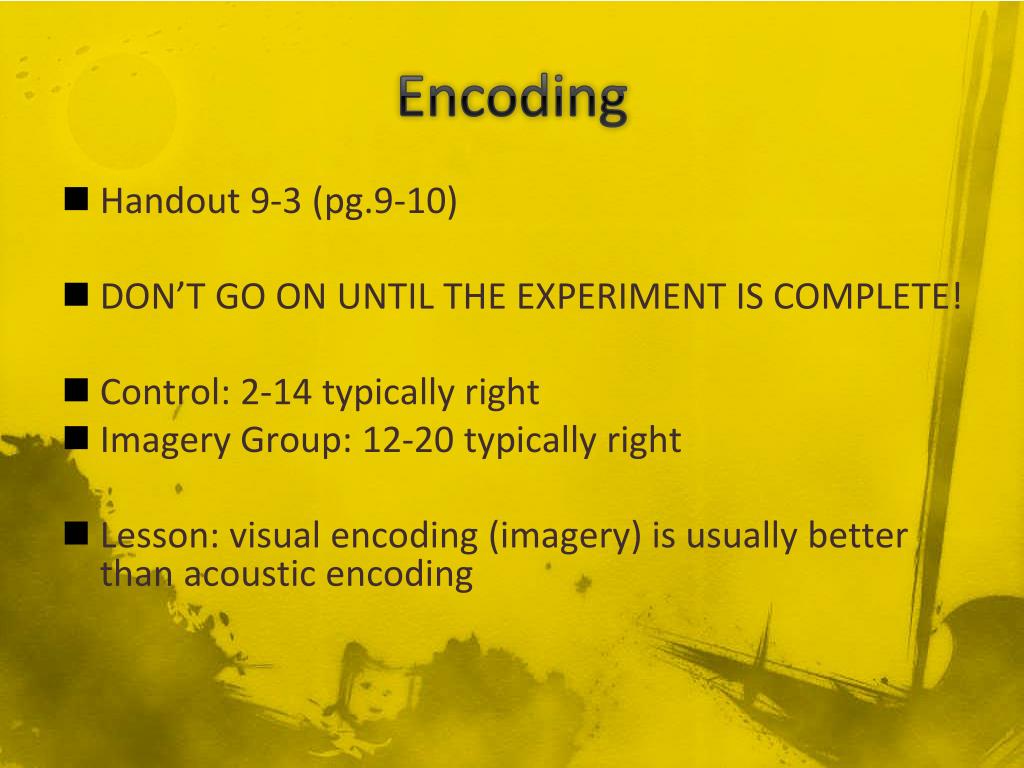 Encoding

■ Handout 9-3 (pg.9-10)

■ DON'T GO ON UNTIL THE EXPERIMENT IS COMPLETE!

■ Control: 2-14 typically right
■ Imagery Group: 12-20 typically right

■ Lesson: visual encoding (imagery) is usually better than acoustic encoding